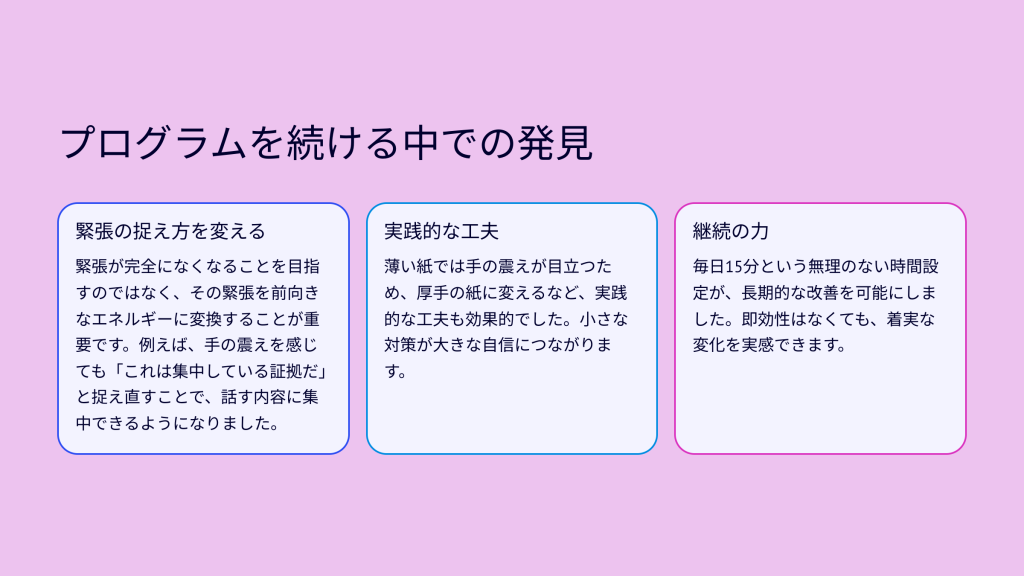 プログラムを続ける中での発見

緊張の捉え方を変える

緊張が完全になくなることを目指すのではなく、その緊張を前向きなエネルギーに変換することが重要です。例えば、手の震えを感じても「これは集中している証拠だ」と捉え直すことで、話す内容に集中できるようになりました。

実践的な工夫

薄い紙では手の震えが目立つため、厚手の紙に変えるなど、実践的な工夫も効果的でした。小さな対策が大きな自信につながります。

継続の力

毎日15分という無理のない時間設定が、長期的な改善を可能にしました。即効性はなくても、着実な変化を実感できます。